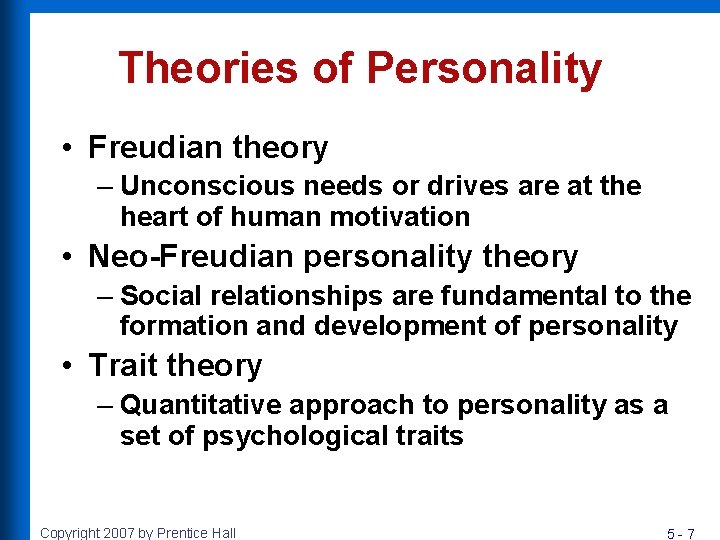 Theories of Personality

• Freudian theory
– Unconscious needs or drives are at the heart of human motivation

• Neo-Freudian personality theory
– Social relationships are fundamental to the formation and development of personality

• Trait theory
– Quantitative approach to personality as a set of psychological traits

Copyright 2007 by Prentice Hall

5 - 7